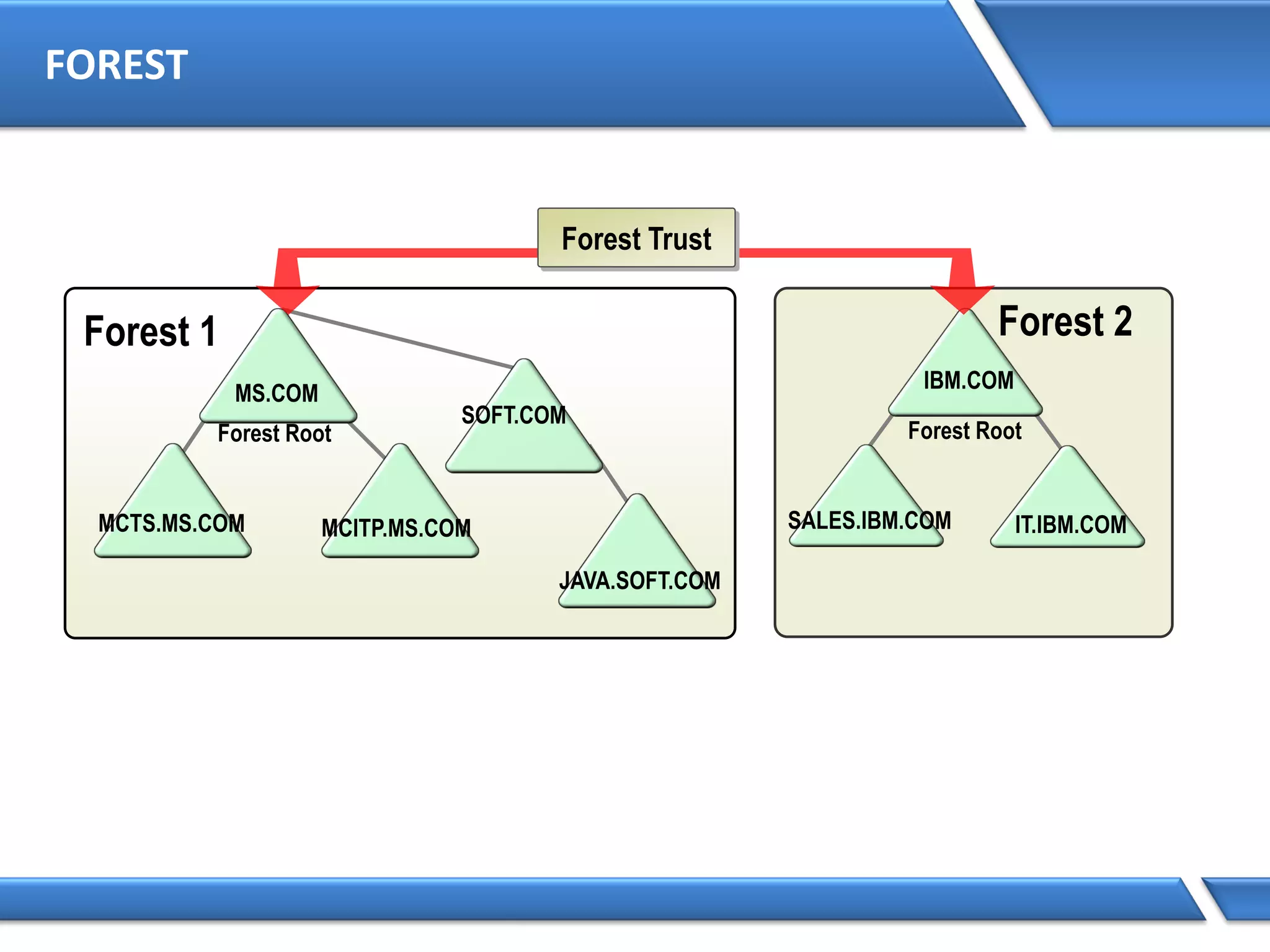 FOREST

Forest Trust

Forest 1

MS.COM
Forest Root

SOFT.COM

MCTS.MS.COM

MCITP.MS.COM

JAVA.SOFT.COM

Forest 2

IBM.COM
Forest Root

SALES.IBM.COM

IT.IBM.COM